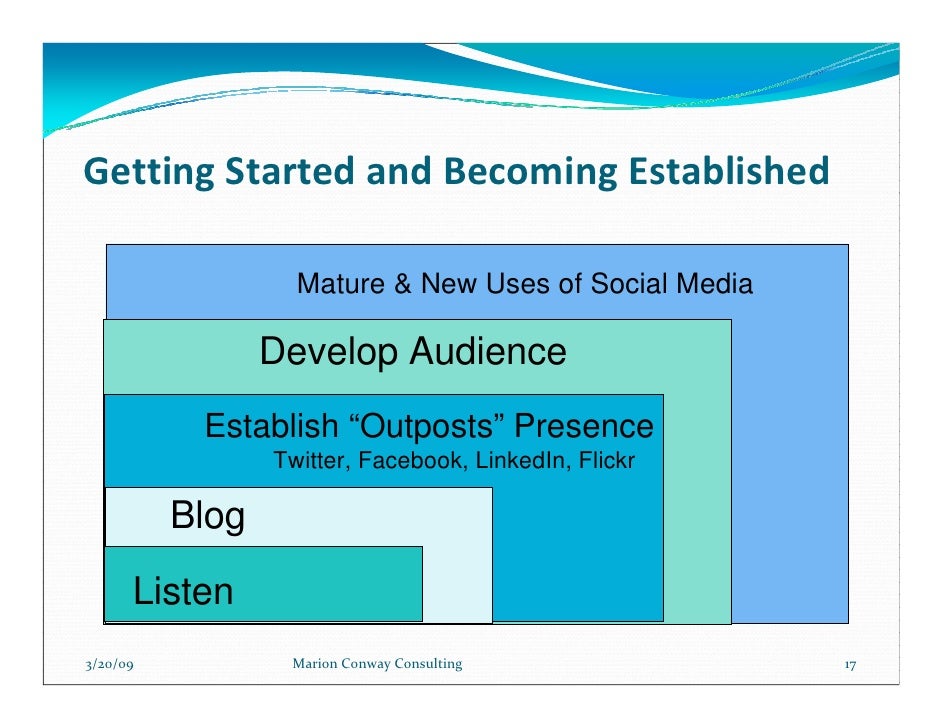 Getting Started and Becoming Established

Mature & New Uses of Social Media

Develop Audience

Establish “Outposts” Presence
Twitter, Facebook, LinkedIn, Flickr

Blog

Listen

3/20/09 Marion Conway Consulting 17